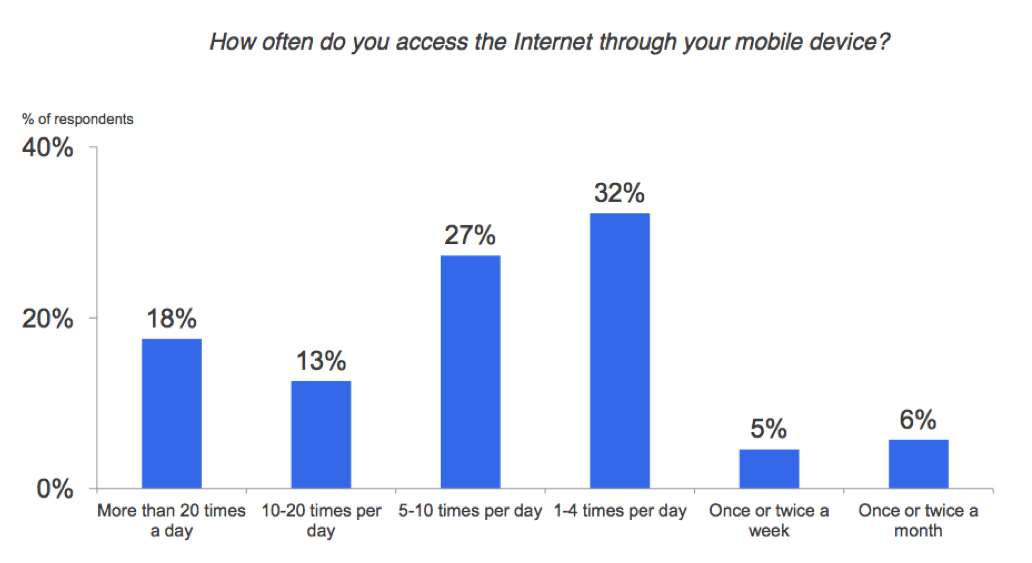 How often do you access the Internet through your mobile device?

% of respondents

40%

20%

0%

18%

13%

27%

32%

5%

6%

More than 20 times a day

10-20 times per day

5-10 times per day

1-4 times per day

Once or twice a week

Once or twice a month